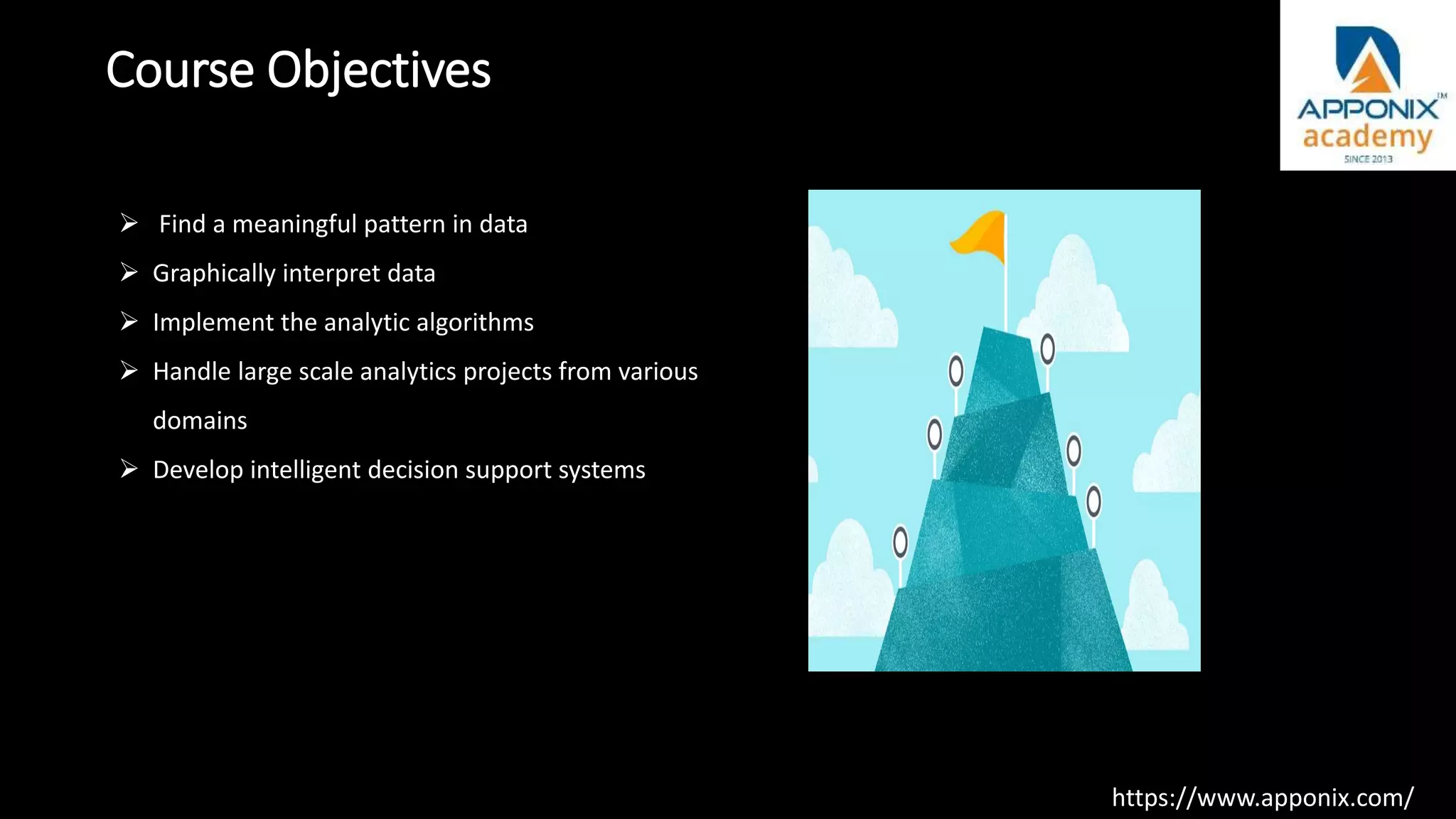 Course Objectives

APPONIX™
academy
SINCE 2013

➢ Find a meaningful pattern in data
➢ Graphically interpret data
➢ Implement the analytic algorithms
➢ Handle large scale analytics projects from various domains
➢ Develop intelligent decision support systems

https://www.apponix.com/